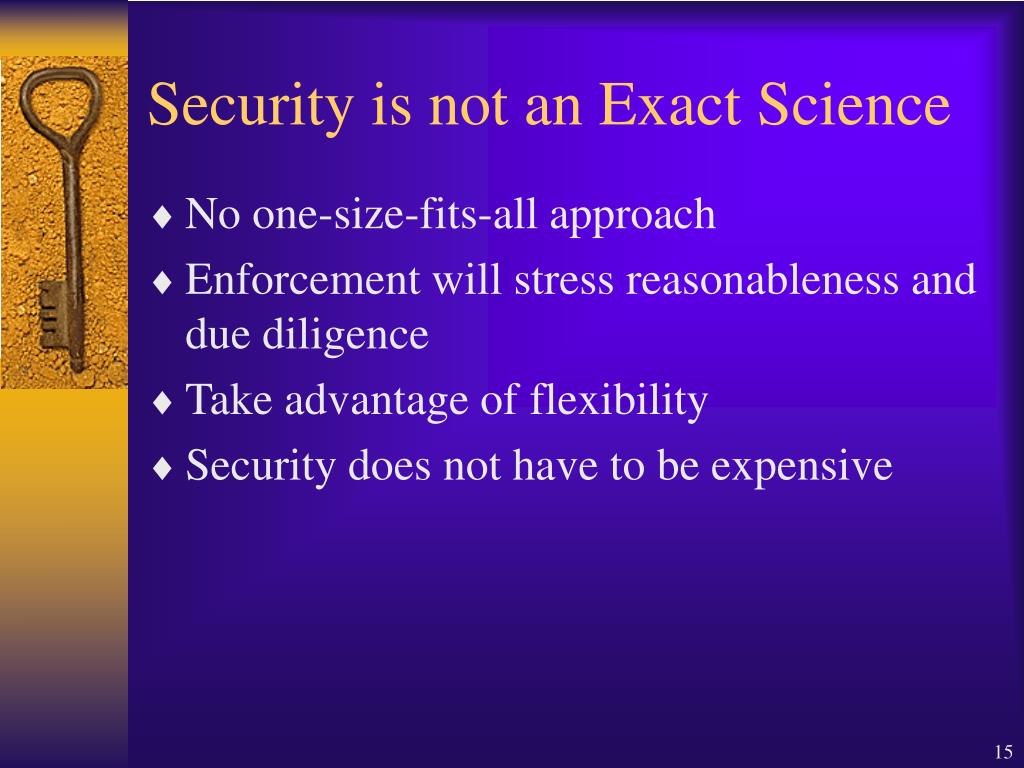 Security is not an Exact Science

♦ No one-size-fits-all approach
♦ Enforcement will stress reasonableness and due diligence
♦ Take advantage of flexibility
♦ Security does not have to be expensive

15